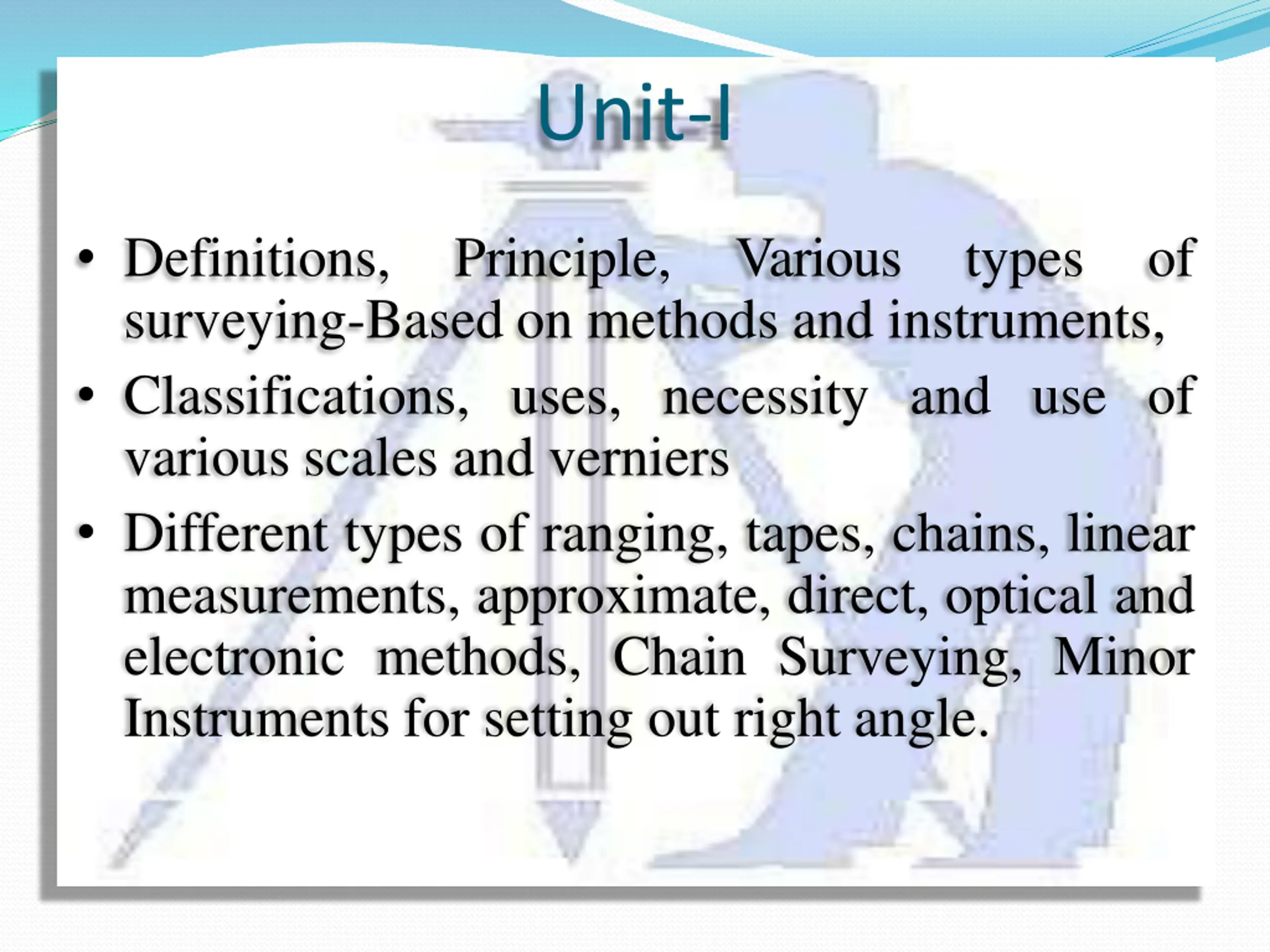 Unit-I

• Definitions, Principle, Various types of surveying-Based on methods and instruments,

• Classifications, uses, necessity and use of various scales and verniers

• Different types of ranging, tapes, chains, linear measurements, approximate, direct, optical and electronic methods, Chain Surveying, Minor Instruments for setting out right angle.